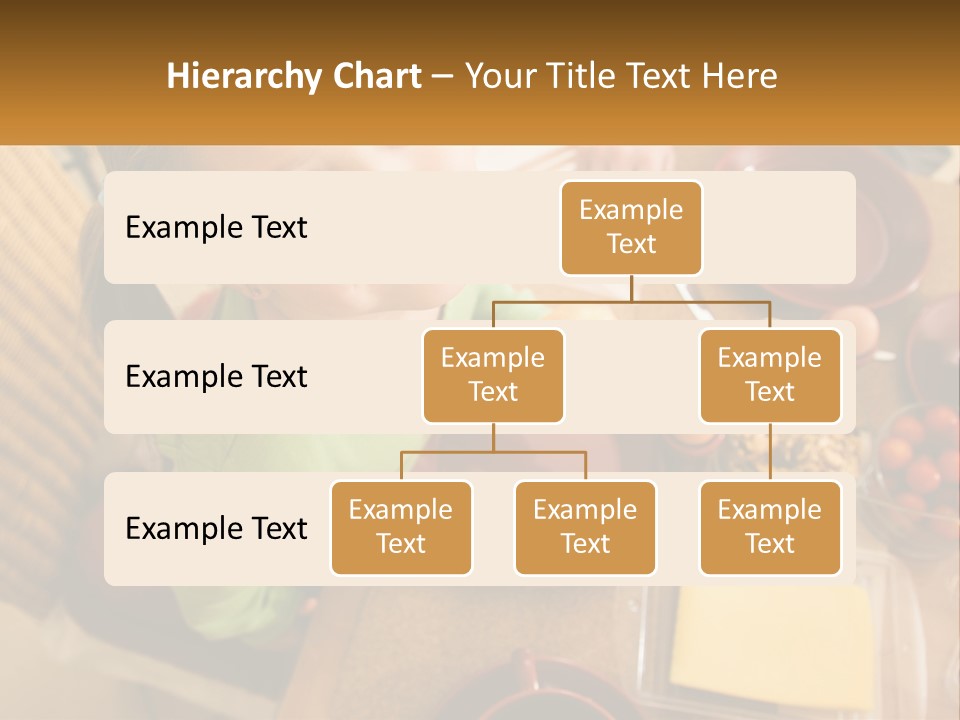 Hierarchy Chart – Your Title Text Here

Example Text

Example Text

Example Text

Example Text

Example Text

Example Text

Example Text

Example Text

Example Text